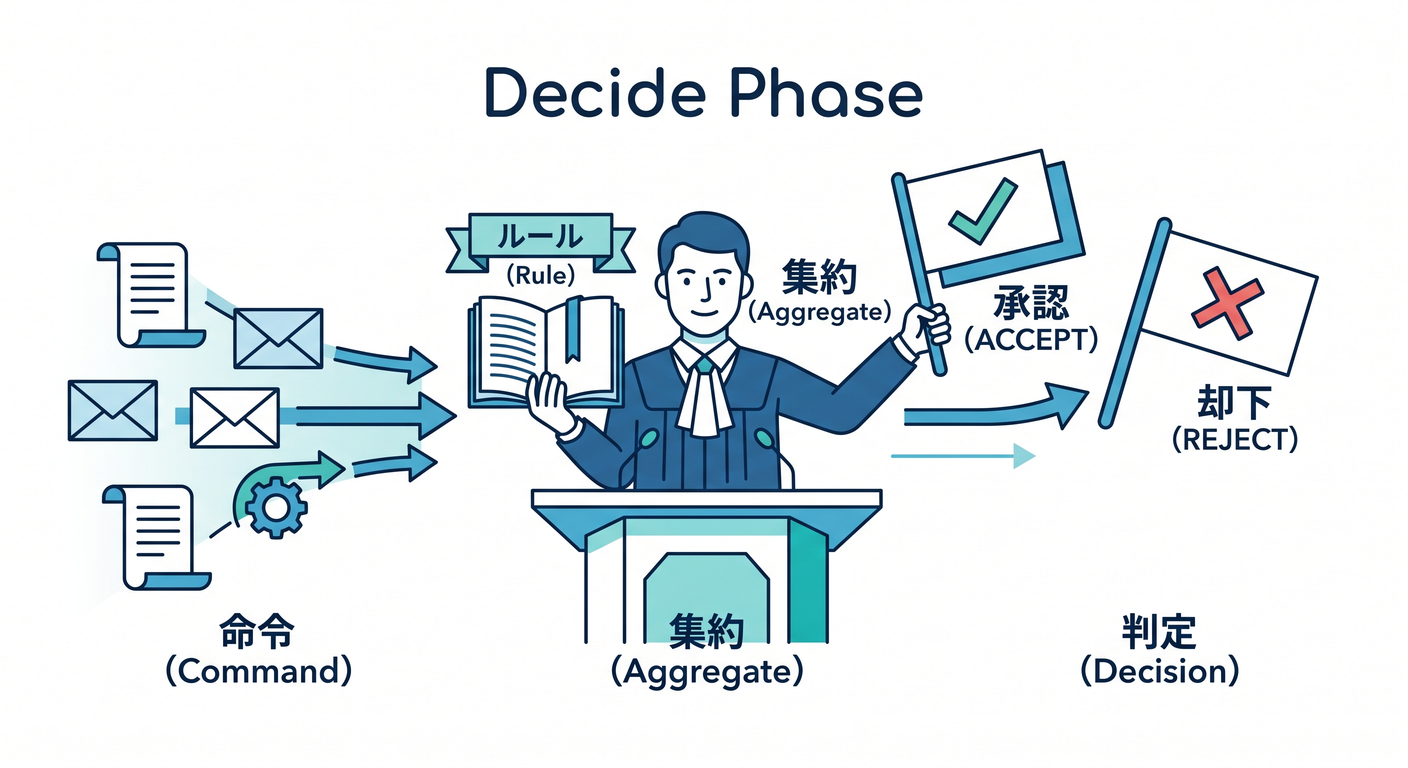 Decide Phase

ルール
(Rule)

集約
(Aggregate)

承認
(ACCEPT)

却下
(REJECT)

命令
(Command)

集約
(Aggregate)

判定
(Decision)